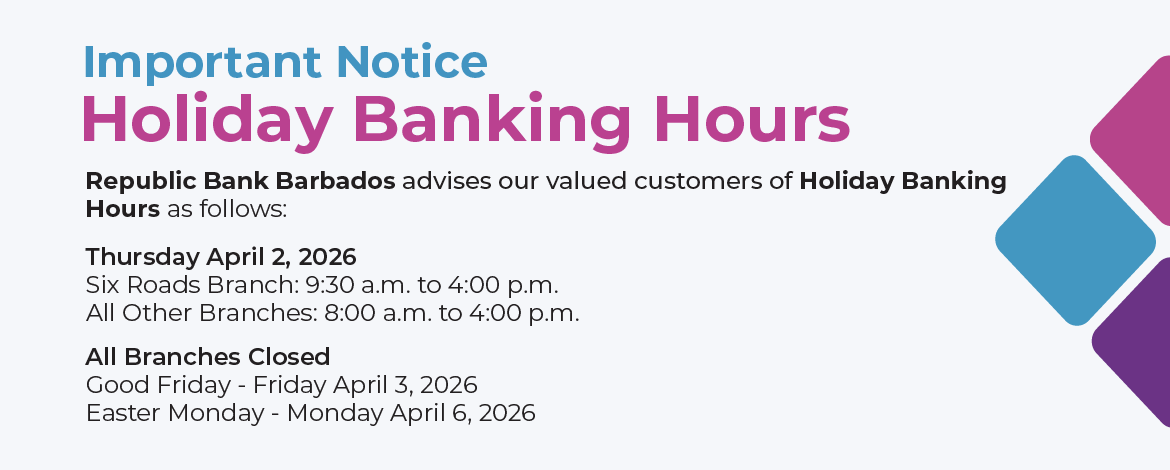 Important Notice
Holiday Banking Hours

Republic Bank Barbados advises our valued customers of Holiday Banking Hours as follows:

Thursday April 2, 2026
Six Roads Branch: 9:30 a.m. to 4:00 p.m.
All Other Branches: 8:00 a.m. to 4:00 p.m.

All Branches Closed
Good Friday - Friday April 3, 2026
Easter Monday - Monday April 6, 2026